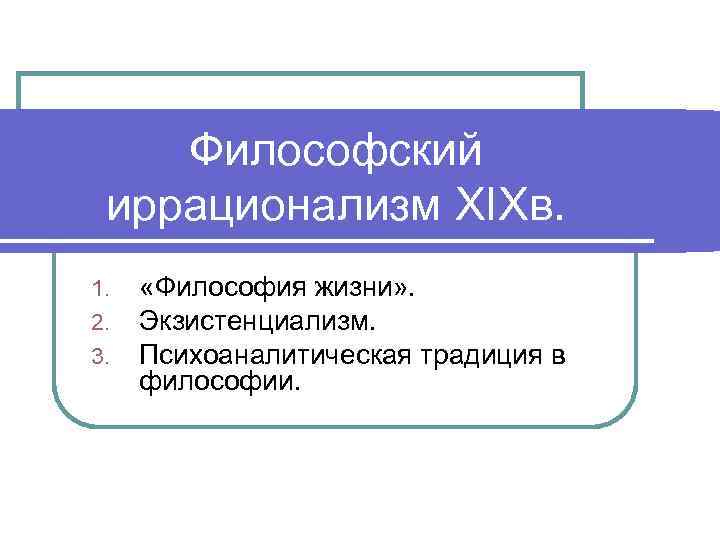 Философский иррационализм XIXв.

1. «Философия жизни».
2. Экзистенциализм.
3. Психоаналитическая традиция в философии.